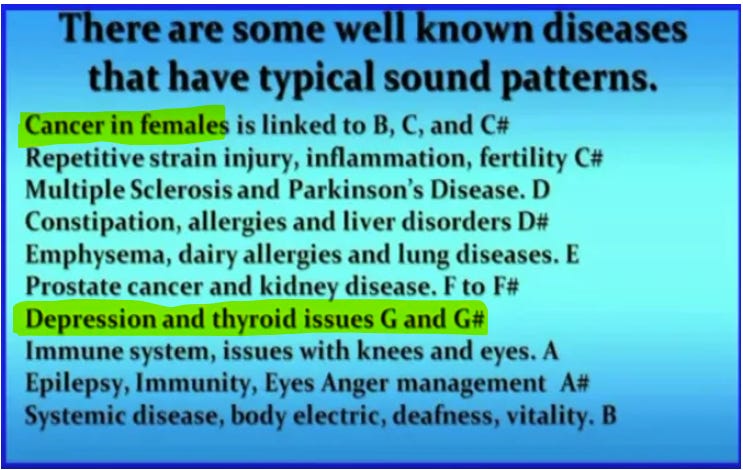 There are some well known diseases that have typical sound patterns.

Cancer in females is linked to B, C, and C#
Repetitive strain injury, inflammation, fertility C#
Multiple Sclerosis and Parkinson's Disease. D
Constipation, allergies and liver disorders D#
Emphysema, dairy allergies and lung diseases. E
Prostate cancer and kidney disease. F to F#
Depression and thyroid issues G and G#
Immune system, issues with knees and eyes. A
Epilepsy, Immunity, Eyes Anger management A#
Systemic disease, body electric, deafness, vitality. B